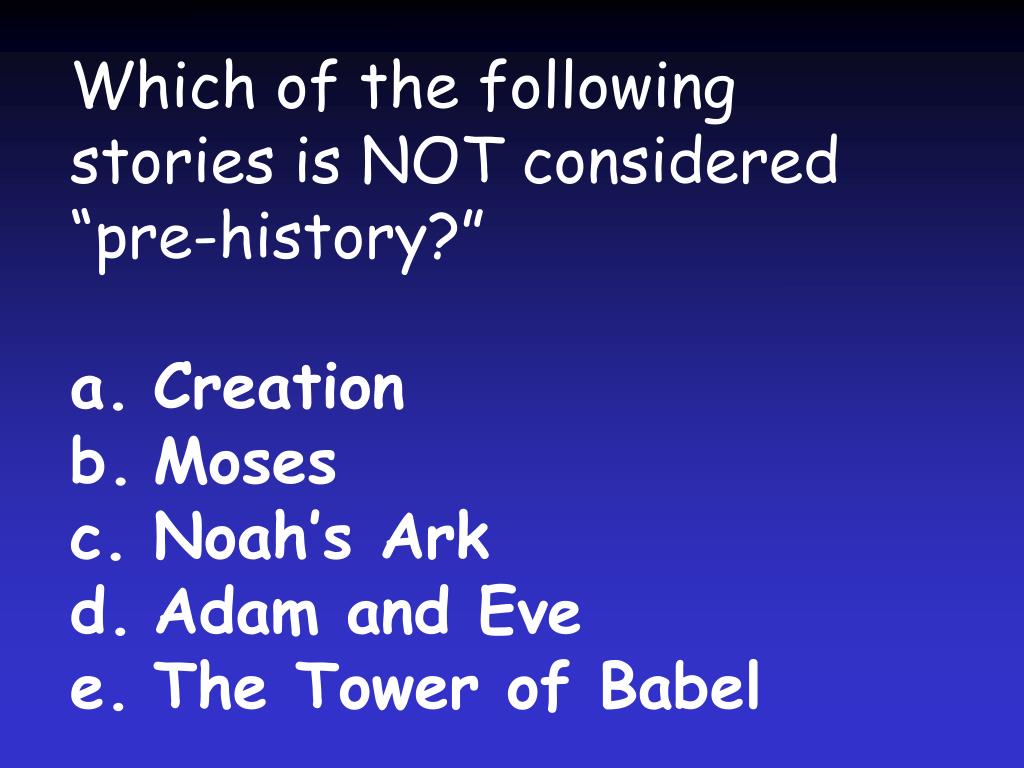 Which of the following stories is NOT considered “pre-history?”

a. Creation
b. Moses
c. Noah’s Ark
d. Adam and Eve
e. The Tower of Babel